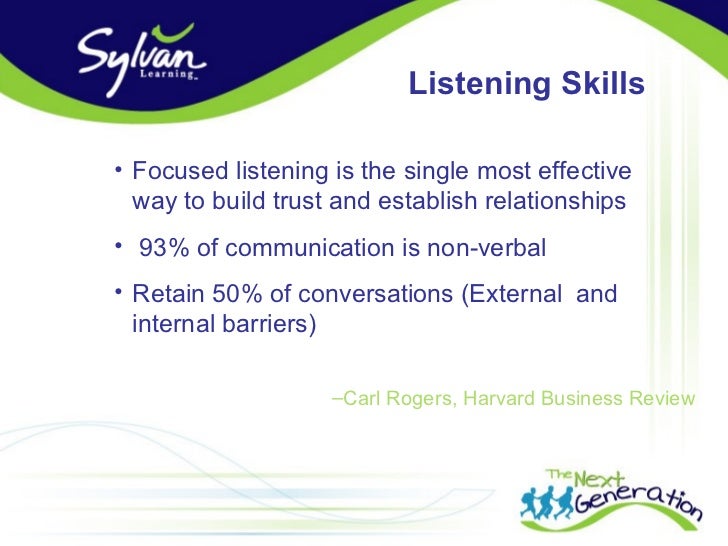 Sylvan Learning

Listening Skills

• Focused listening is the single most effective way to build trust and establish relationships

• 93% of communication is non-verbal

• Retain 50% of conversations (External and internal barriers)

–Carl Rogers, Harvard Business Review

The Next Generation